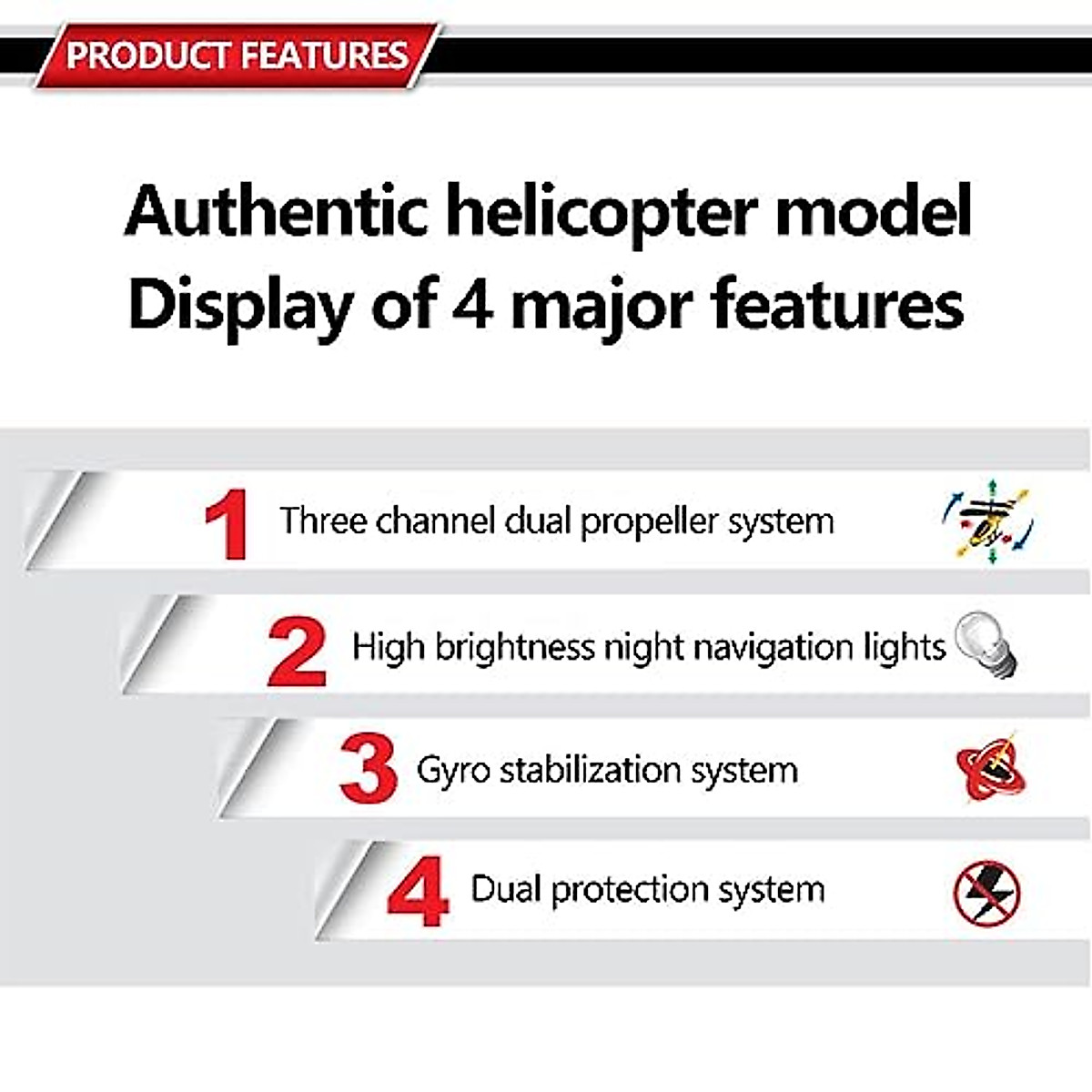 PRODUCT FEATURES

Authentic helicopter model
Display of 4 major features

1 Three channel dual propeller system

2 High brightness night navigation lights

3 Gyro stabilization system

4 Dual protection system